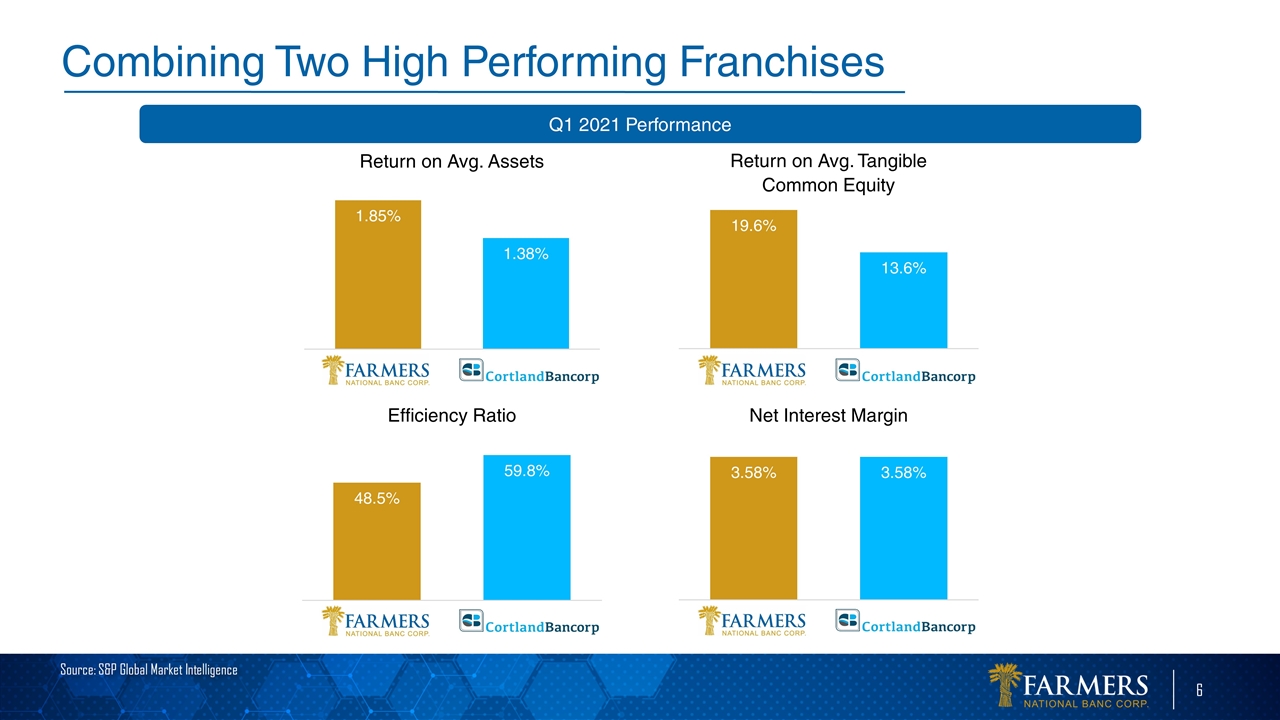 Combining Two High Performing Franchises

Q1 2021 Performance

Return on Avg. Assets

1.85%

1.38%

FARMERS NATIONAL BANC CORP.

CortlandBancorp

Return on Avg. Tangible Common Equity

19.6%

13.6%

FARMERS NATIONAL BANC CORP.

CortlandBancorp

Efficiency Ratio

48.5%

59.8%

FARMERS NATIONAL BANC CORP.

CortlandBancorp

Net Interest Margin

3.58%

3.58%

FARMERS NATIONAL BANC CORP.

CortlandBancorp

Source: S&P Global Market Intelligence

FARMERS NATIONAL BANC CORP.

6